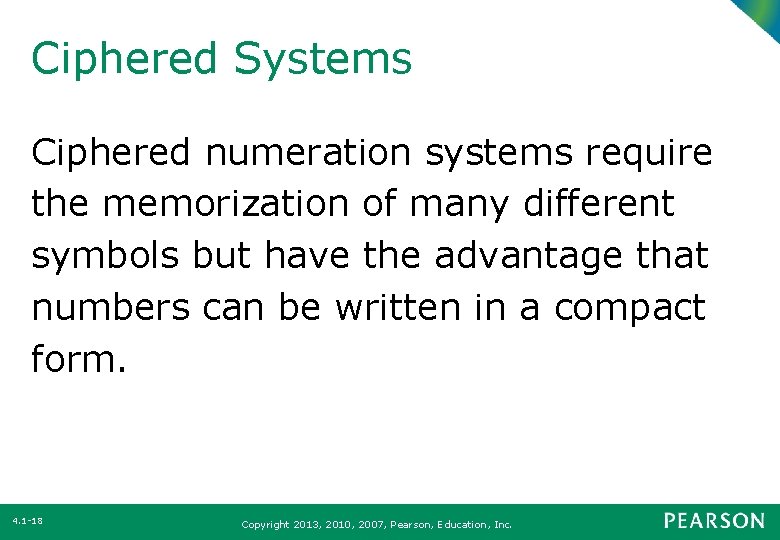 Ciphered Systems

Ciphered numeration systems require the memorization of many different symbols but have the advantage that numbers can be written in a compact form.

4.1-18

Copyright 2013, 2010, 2007, Pearson, Education, Inc.

PEARSON